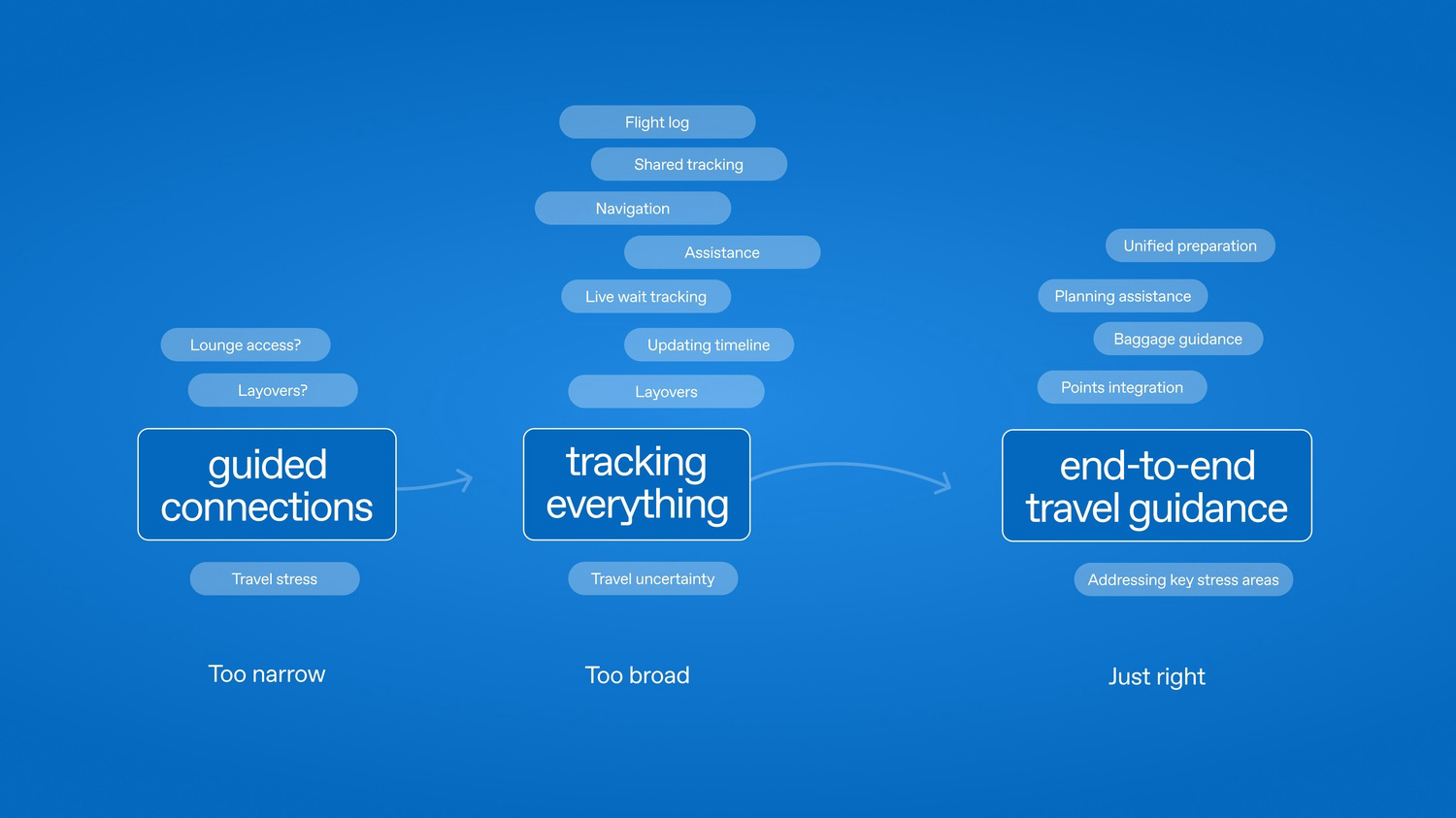 Lounge access?

Layovers?

guided connections

Travel stress

Too narrow

Flight log

Shared tracking

Navigation

Assistance

Live wait tracking

Updating timeline

Layovers

tracking everything

Travel uncertainty

Too broad

Unified preparation

Planning assistance

Baggage guidance

Points integration

end-to-end travel guidance

Addressing key stress areas

Just right